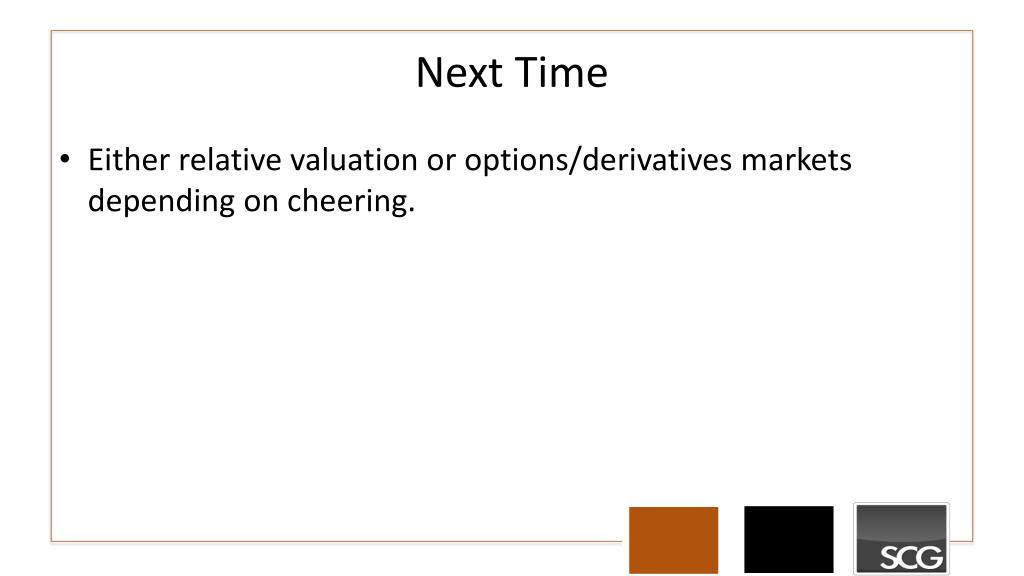 Next Time

• Either relative valuation or options/derivatives markets depending on cheering.

SCG